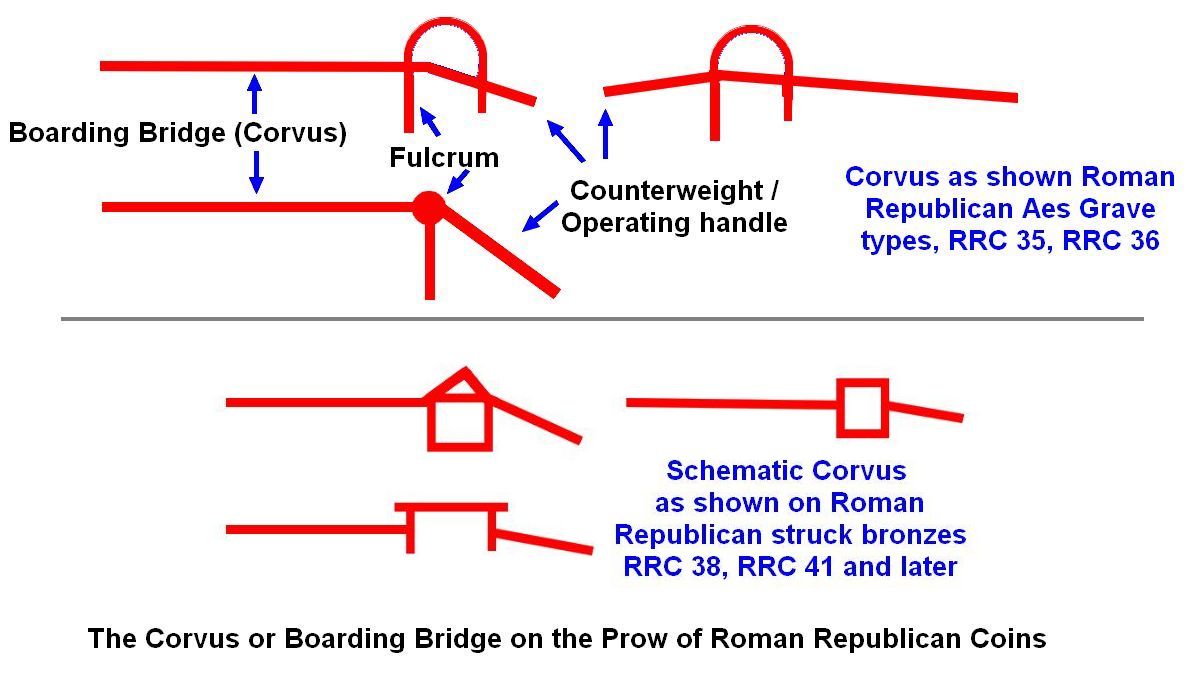 Boarding Bridge (Corvus)

Fulcrum

Counterweight / Operating handle

Corvus as shown Roman Republican Aes Grave types, RRC 35, RRC 36

Schematic Corvus as shown on Roman Republican struck bronzes RRC 38, RRC 41 and later

The Corvus or Boarding Bridge on the Prow of Roman Republican Coins